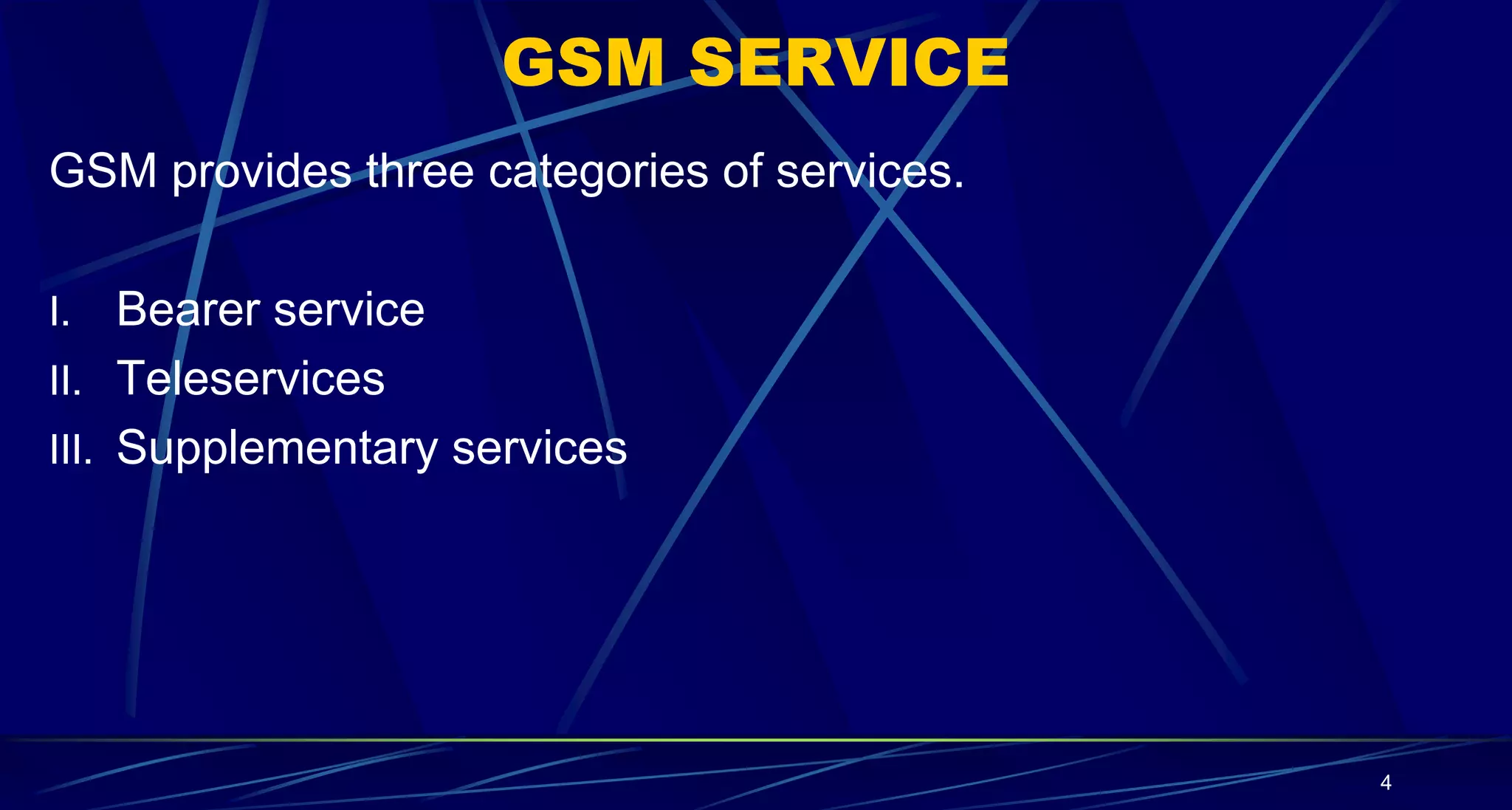 GSM SERVICE

GSM provides three categories of services.

I. Bearer service
II. Teleservices
III. Supplementary services

4